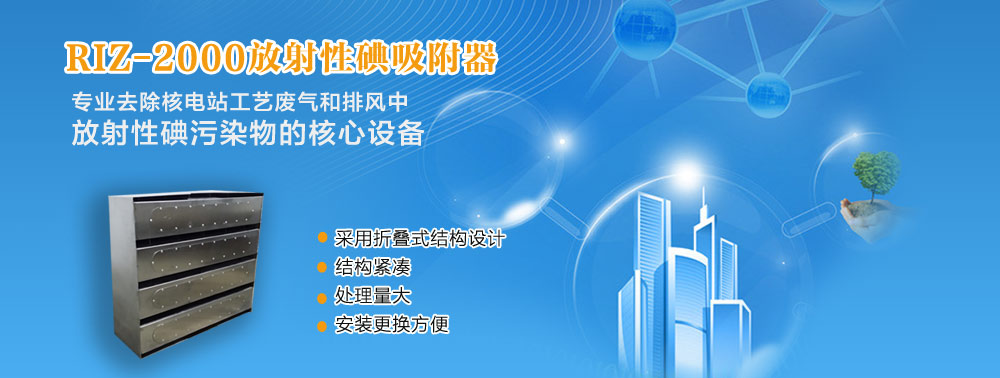 RIZ-2000放射性碘吸附器

专业去除核电站工艺废气和排风中
放射性碘污染物的核心设备

采用折叠式结构设计
结构紧凑
处理量大
安装更换方便